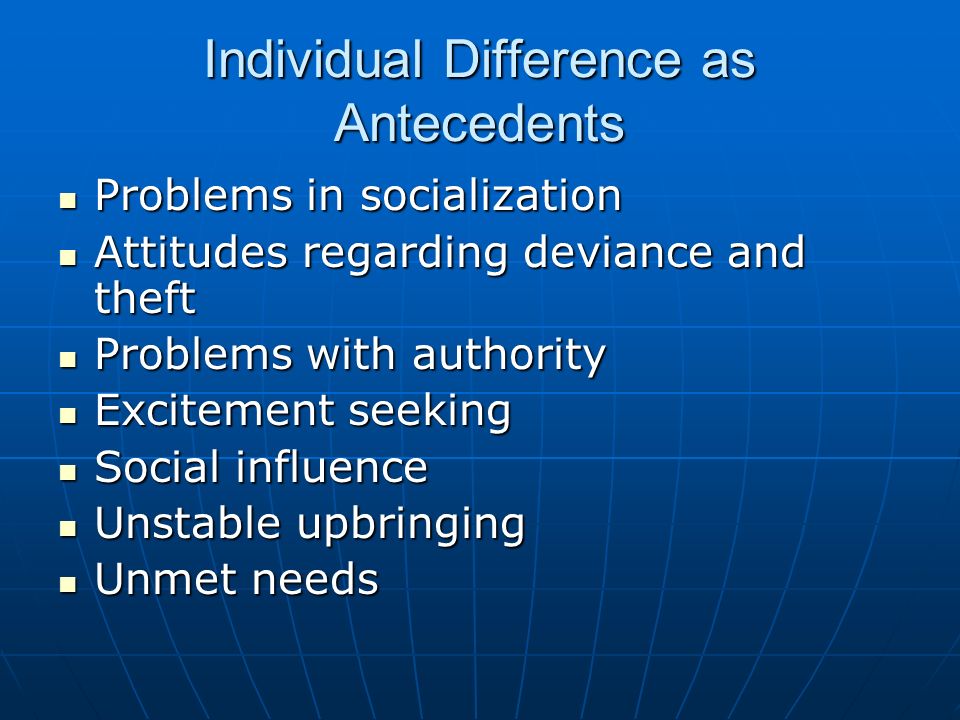 Individual Difference as Antecedents

- Problems in socialization
- Attitudes regarding deviance and theft
- Problems with authority
- Excitement seeking
- Social influence
- Unstable upbringing
- Unmet needs